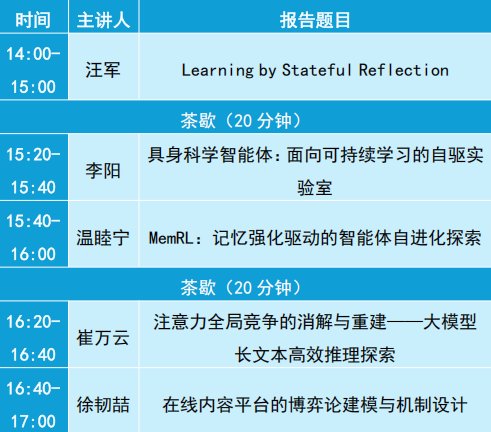 | 时间 | 主讲人 | 报告题目 |
|---|---|---|
| 14:00-15:00 | 汪军 | Learning by Stateful Reflection |
| 茶歇（20 分钟） | | |
| 15:20-15:40 | 李阳 | 具身科学智能体：面向可持续学习的自驱实验室 |
| 15:40-16:00 | 温睦宁 | MemRL：记忆强化驱动的智能体自进化探索 |
| 茶歇（20 分钟） | | |
| 16:20-16:40 | 崔万云 | 注意力全局竞争的消解与重建——大模型长文本高效推理探索 |
| 16:40-17:00 | 徐韧喆 | 在线内容平台的博弈论建模与机制设计 |